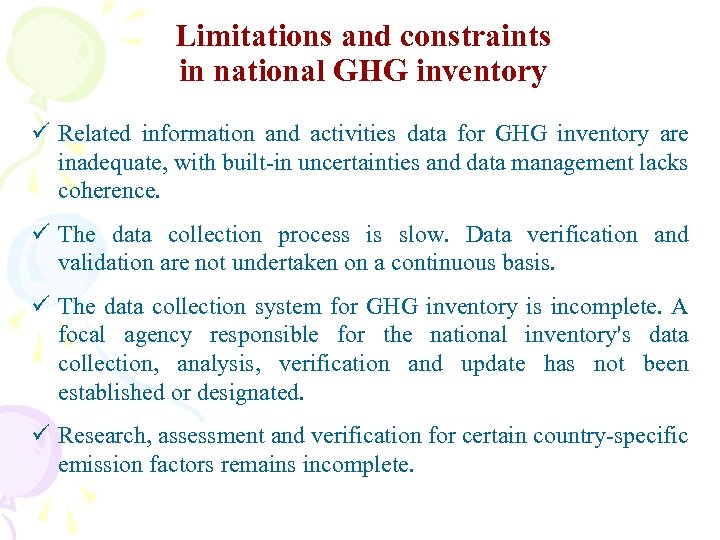 Limitations and constraints
in national GHG inventory

✓ Related information and activities data for GHG inventory are inadequate, with built-in uncertainties and data management lacks coherence.

✓ The data collection process is slow. Data verification and validation are not undertaken on a continuous basis.

✓ The data collection system for GHG inventory is incomplete. A focal agency responsible for the national inventory's data collection, analysis, verification and update has not been established or designated.

✓ Research, assessment and verification for certain country-specific emission factors remains incomplete.